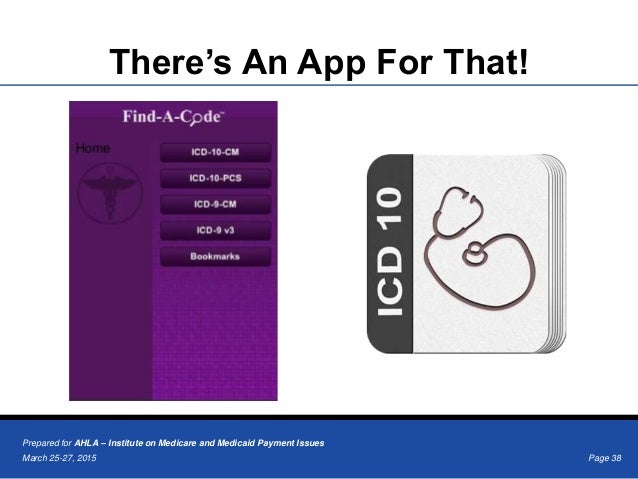 There's An App For That!

Find-A-Code™

Home

ICD-10-CM

ICD-10-PCS

ICD-9-CM

ICD-9 v3

Bookmarks

ICD 10

Prepared for AHLA – Institute on Medicare and Medicaid Payment Issues
March 25-27, 2015

Page 38